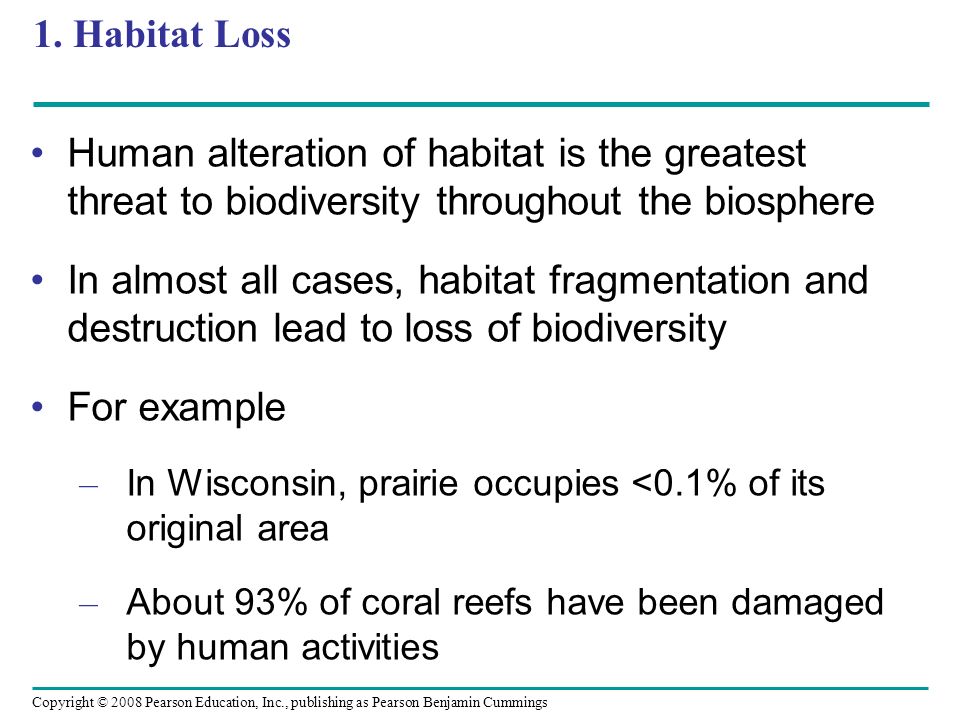 1. Habitat Loss

• Human alteration of habitat is the greatest threat to biodiversity throughout the biosphere

• In almost all cases, habitat fragmentation and destruction lead to loss of biodiversity

• For example

– In Wisconsin, prairie occupies <0.1% of its original area

– About 93% of coral reefs have been damaged by human activities

Copyright © 2008 Pearson Education, Inc., publishing as Pearson Benjamin Cummings